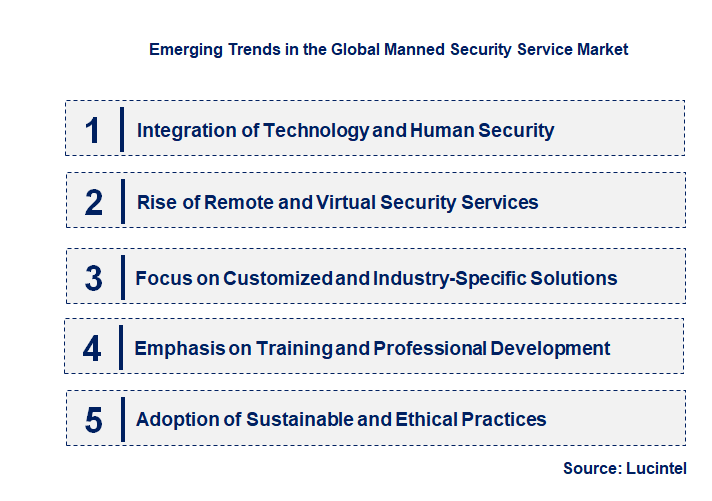 Emerging Trends in the Global Manned Security Service Market

1 Integration of Technology and Human Security

2 Rise of Remote and Virtual Security Services

3 Focus on Customized and Industry-Specific Solutions

4 Emphasis on Training and Professional Development

5 Adoption of Sustainable and Ethical Practices

Source: Lucintel